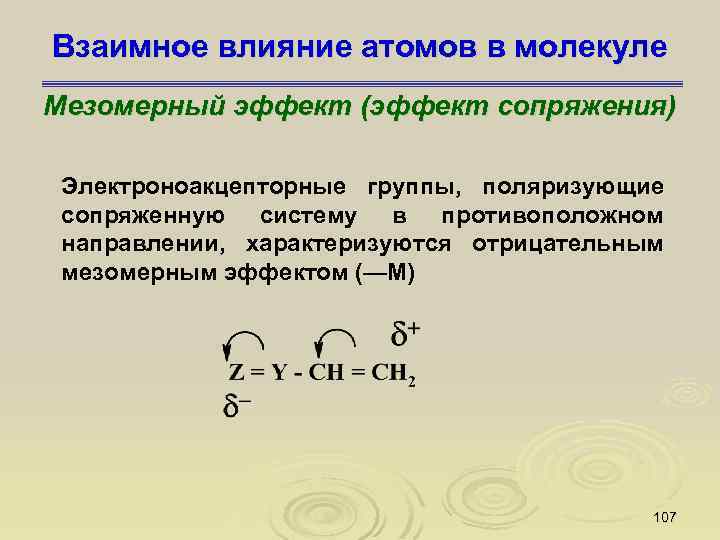 Взаимное влияние атомов в молекуле

Мезомерный эффект (эффект сопряжения)

Электроноакцепторные группы, поляризующие сопряженную систему в противоположном направлении, характеризуются отрицательным мезомерным эффектом (—М)

$\delta^+$

$Z = Y - CH = CH_2$

$\delta^-$

107